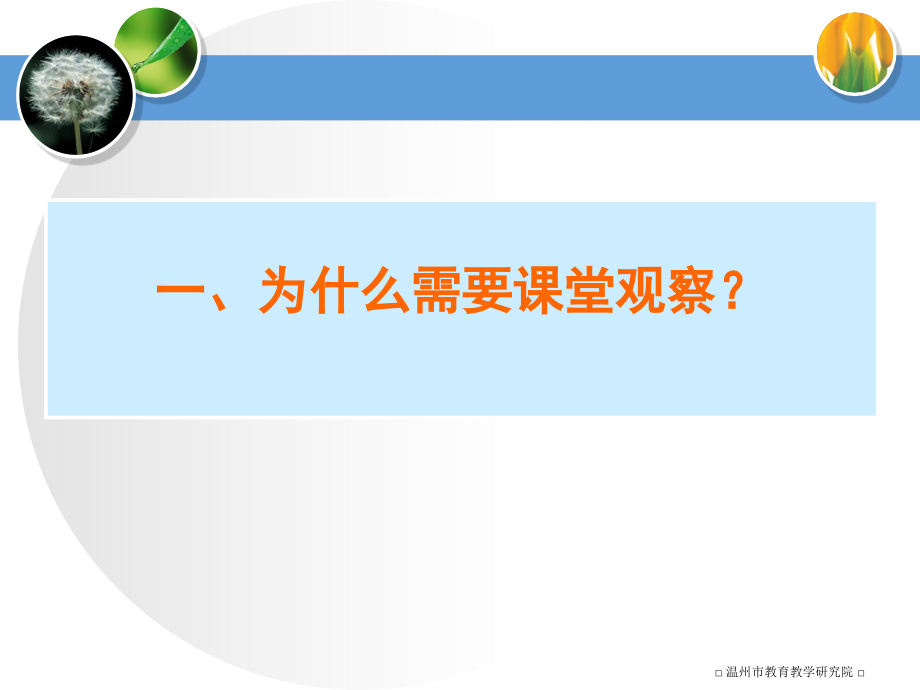 一、为什么需要课堂观察？

□ 温州市教育教学研究院 □